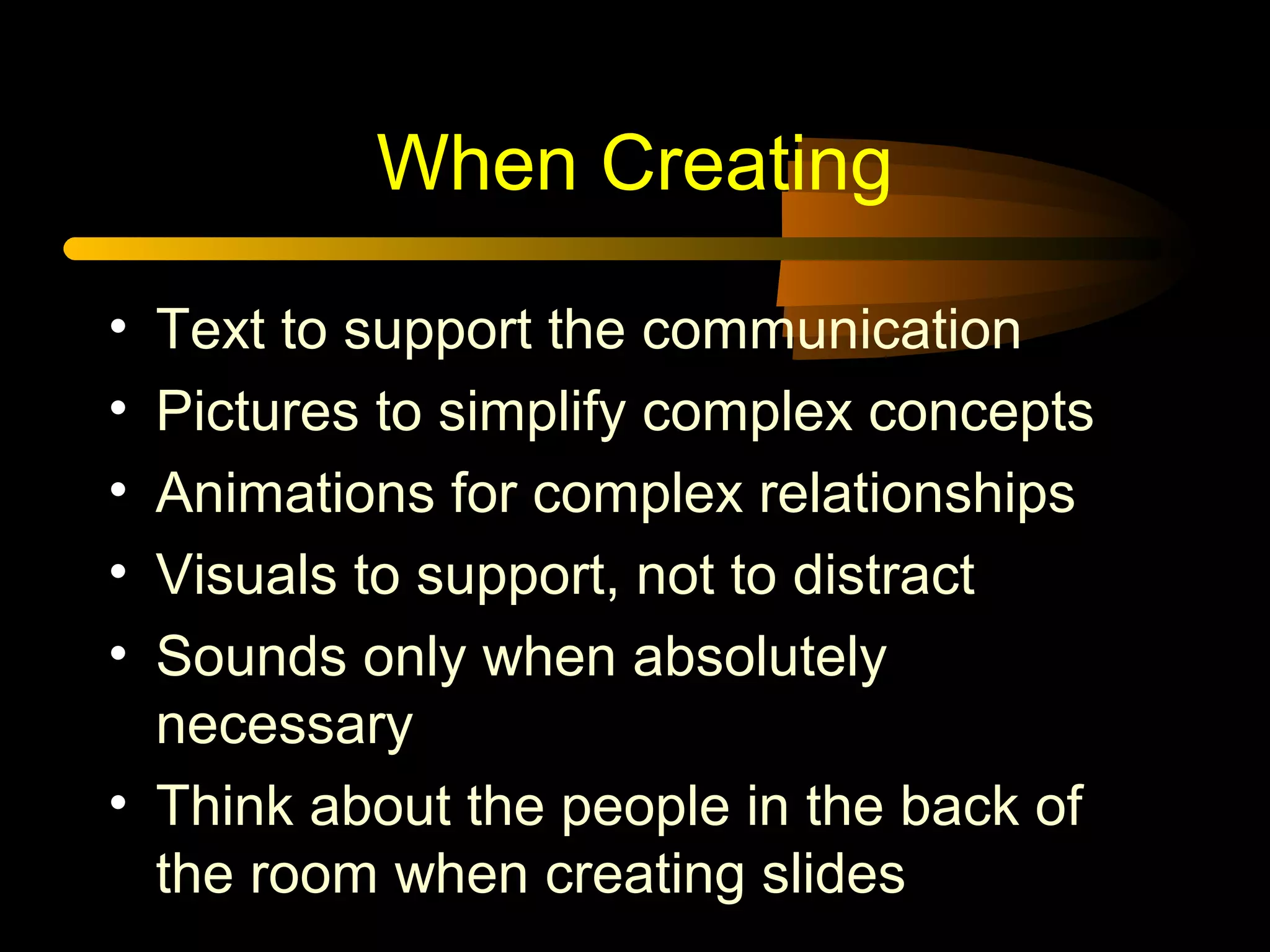 When Creating

• Text to support the communication
• Pictures to simplify complex concepts
• Animations for complex relationships
• Visuals to support, not to distract
• Sounds only when absolutely necessary
• Think about the people in the back of the room when creating slides